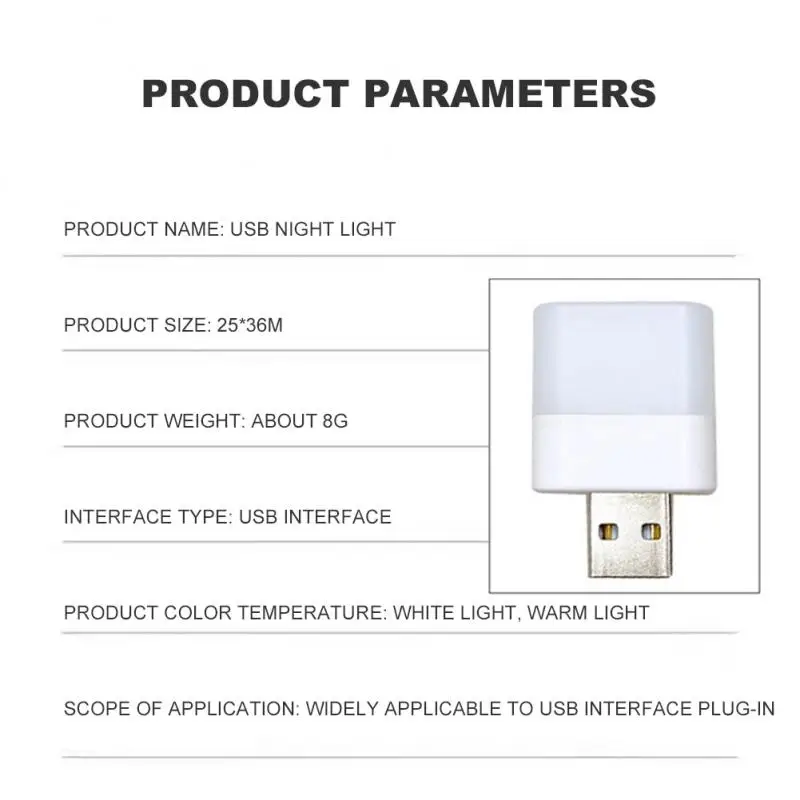 PRODUCT PARAMETERS

PRODUCT NAME: USB NIGHT LIGHT

PRODUCT SIZE: 25*36M

PRODUCT WEIGHT: ABOUT 8G

INTERFACE TYPE: USB INTERFACE

PRODUCT COLOR TEMPERATURE: WHITE LIGHT, WARM LIGHT

SCOPE OF APPLICATION: WIDELY APPLICABLE TO USB INTERFACE PLUG-IN